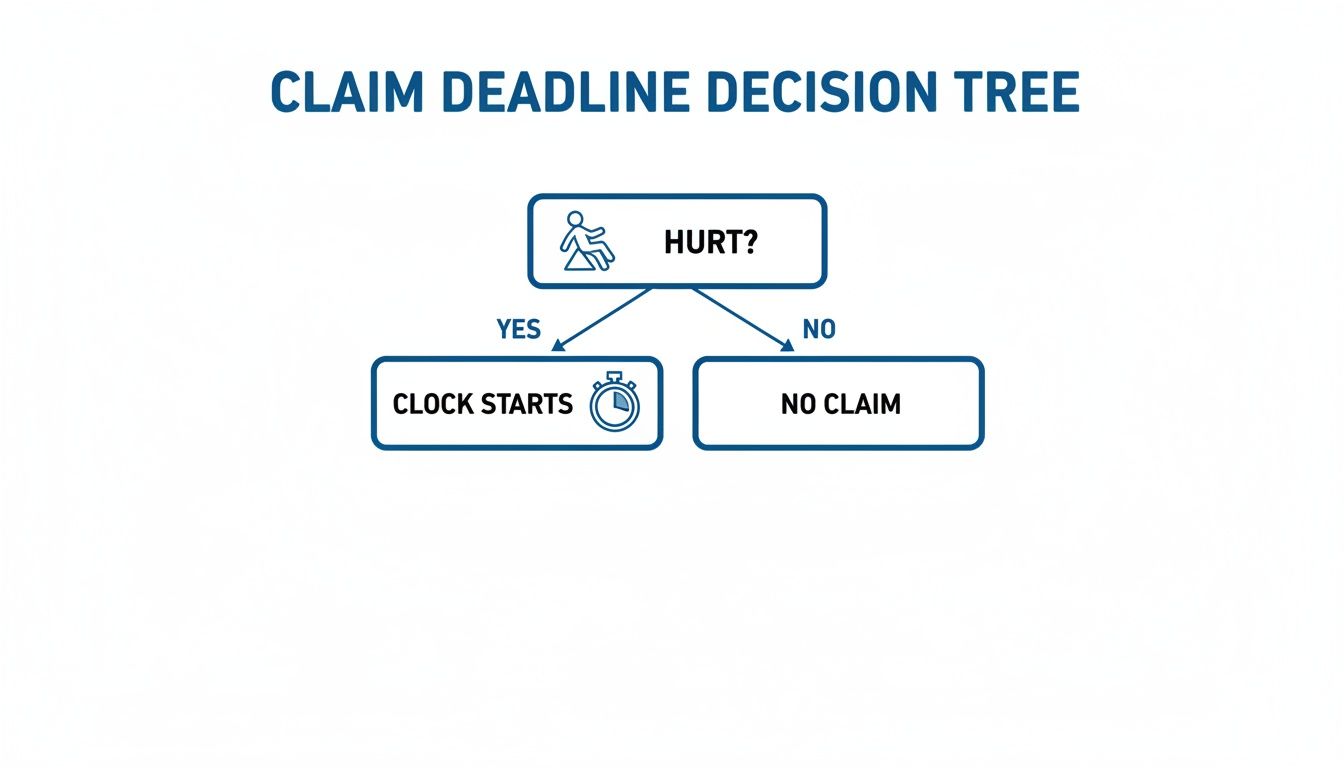 CLAIM DEADLINE DECISION TREE

HURT?

YES

NO

CLOCK STARTS

NO CLAIM